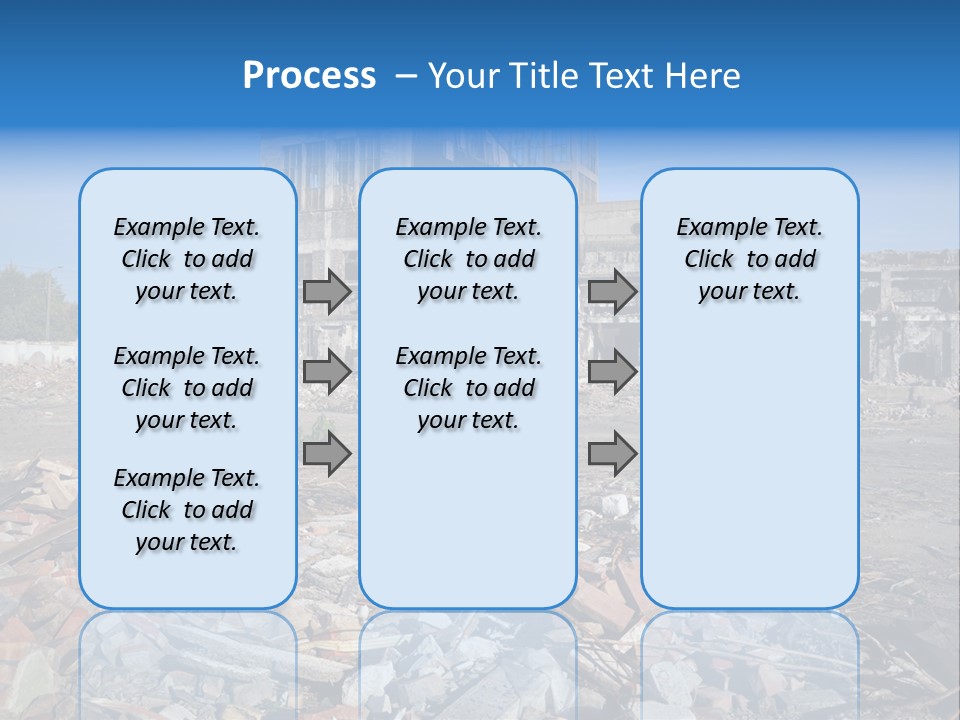 Process – Your Title Text Here

Example Text. Click to add your text.

Example Text. Click to add your text.

Example Text. Click to add your text.

Example Text. Click to add your text.

Example Text. Click to add your text.

Example Text. Click to add your text.